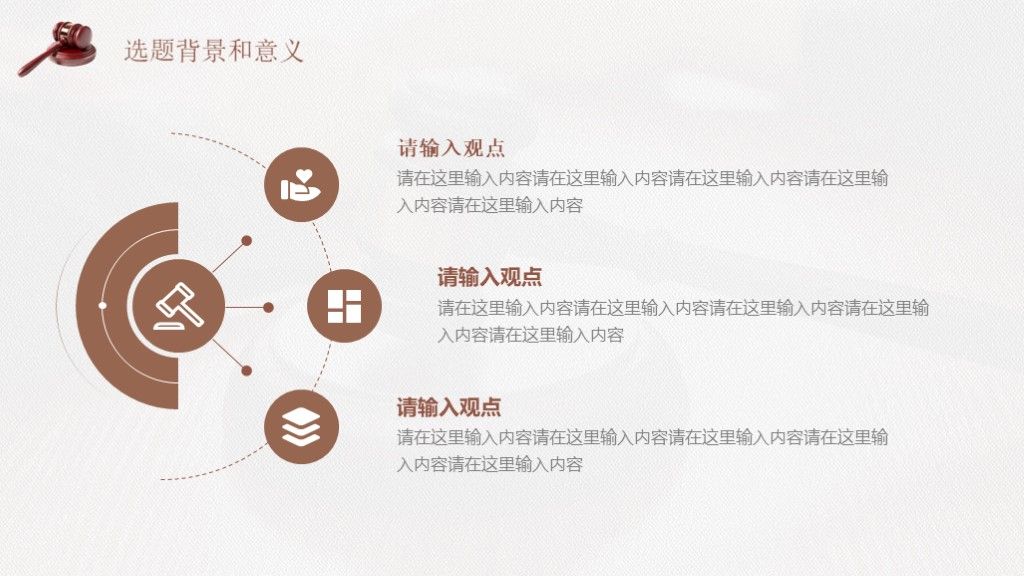 选题背景和意义

请输入观点
请在这里输入内容请在这里输入内容请在这里输入内容请在这里输入内容请在这里输入内容

请输入观点
请在这里输入内容请在这里输入内容请在这里输入内容请在这里输入内容请在这里输入内容

请输入观点
请在这里输入内容请在这里输入内容请在这里输入内容请在这里输入内容请在这里输入内容